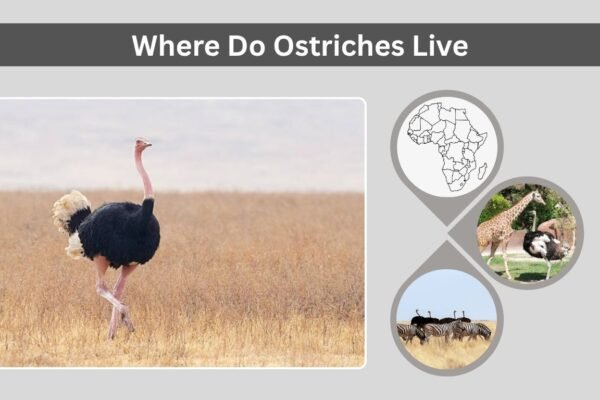 Where Do Ostriches Live